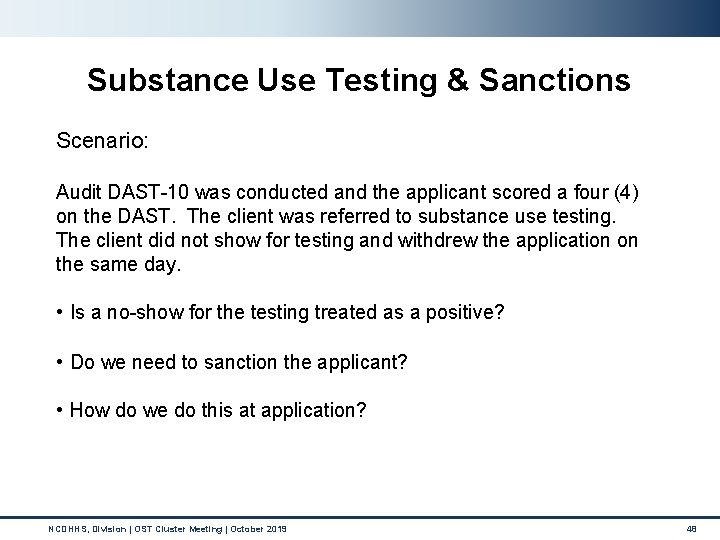 Substance Use Testing & Sanctions

Scenario:

Audit DAST-10 was conducted and the applicant scored a four (4) on the DAST. The client was referred to substance use testing. The client did not show for testing and withdrew the application on the same day.

• Is a no-show for the testing treated as a positive?

• Do we need to sanction the applicant?

• How do we do this at application?

NCDHHS, Division | OST Cluster Meeting | October 2019

48